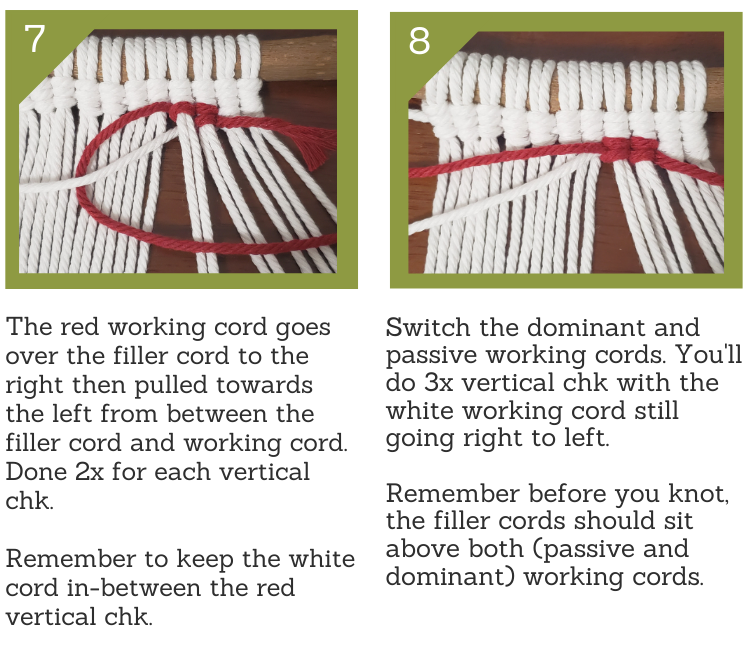 7

The red working cord goes over the filler cord to the right then pulled towards the left from between the filler cord and working cord. Done 2x for each vertical chk.

Remember to keep the white cord in-between the red vertical chk.

8

Switch the dominant and passive working cords. You'll do 3x vertical chk with the white working cord still going right to left.

Remember before you knot, the filler cords should sit above both (passive and dominant) working cords.